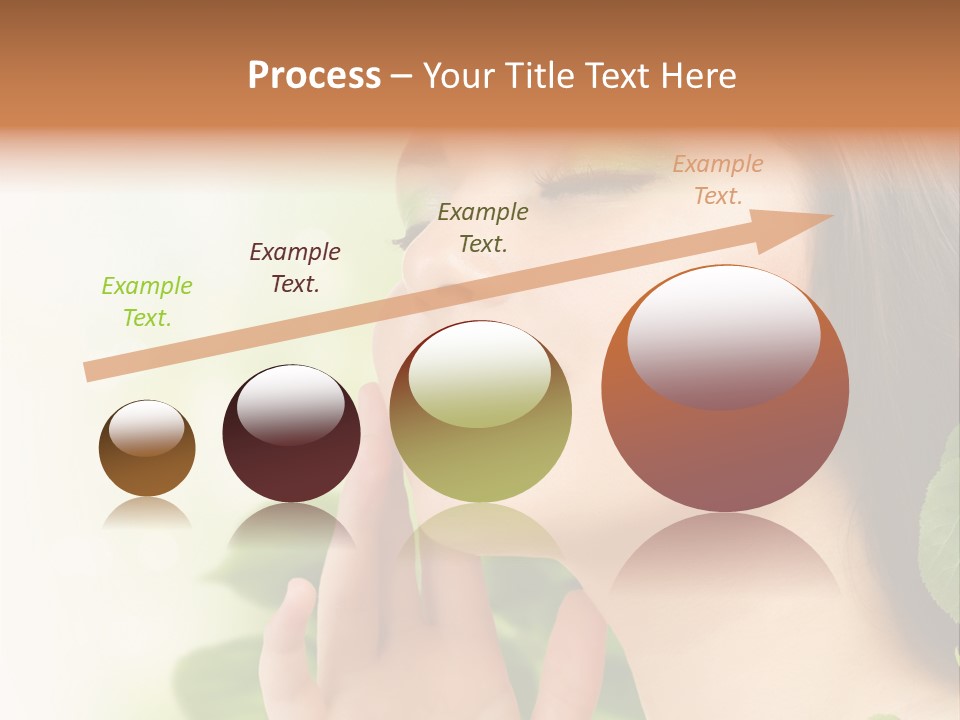 Process – Your Title Text Here

Example Text.

Example Text.

Example Text.

Example Text.